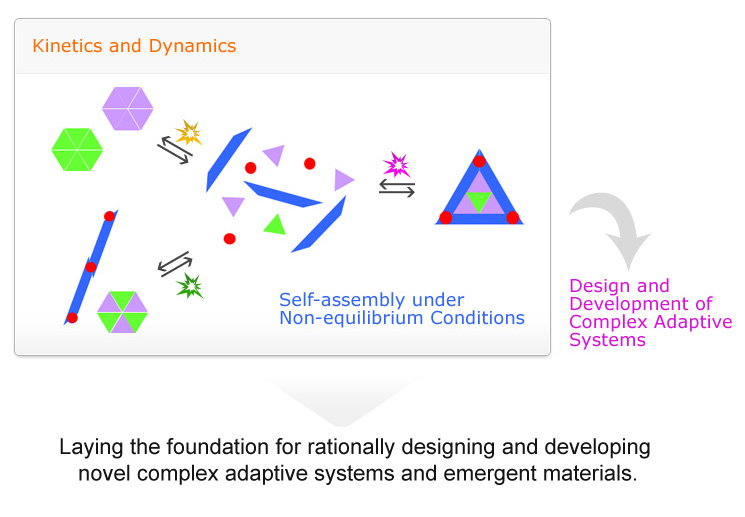 Kinetics and Dynamics

Self-assembly under Non-equilibrium Conditions

Design and Development of Complex Adaptive Systems

Laying the foundation for rationally designing and developing novel complex adaptive systems and emergent materials.